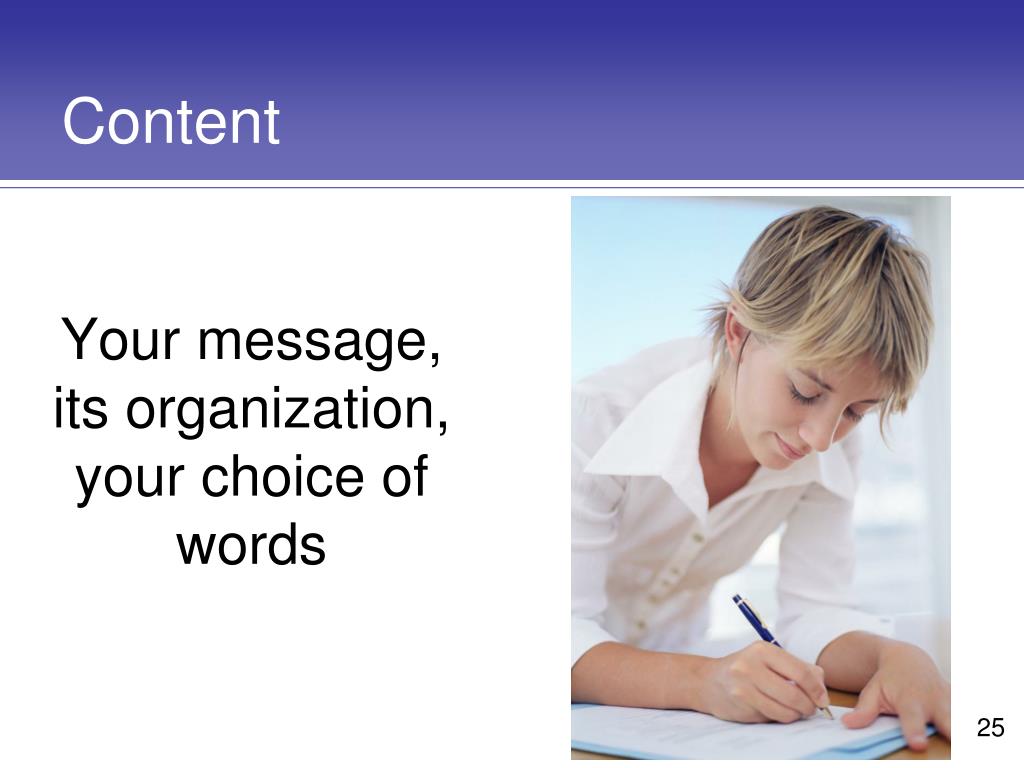 Content

Your message, its organization, your choice of words

25